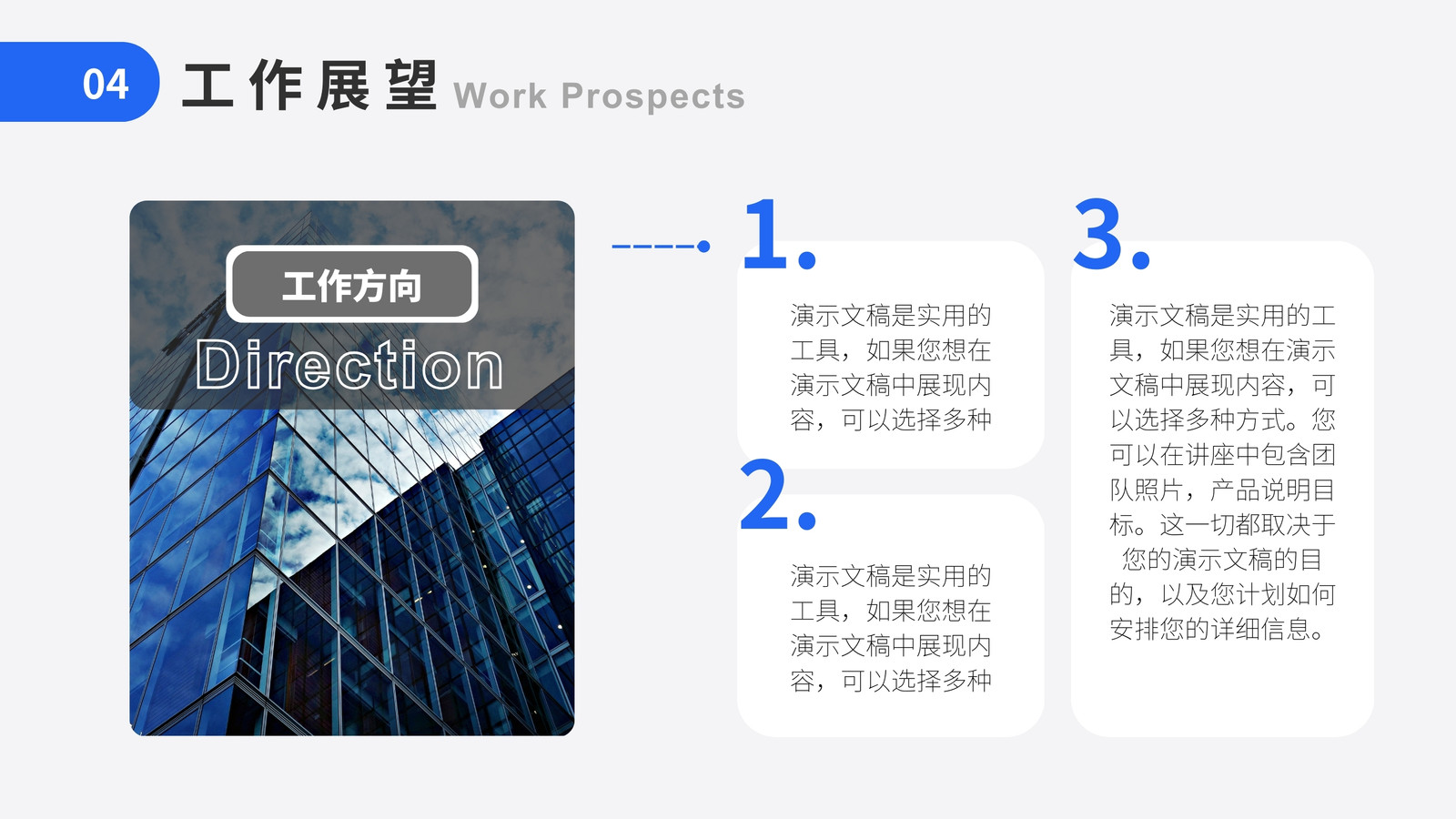 04 工作展望 Work Prospects

工作方向
Direction

1.
演示文稿是实用的工具，如果您想在演示文稿中展现内容，可以选择多种

2.
演示文稿是实用的工具，如果您想在演示文稿中展现内容，可以选择多种

3.
演示文稿是实用的工具，如果您想在演示文稿中展现内容，可以选择多种方式。您可以在讲座中包含团队照片，产品说明目标。这一切都取决于您的演示文稿的目的，以及您计划如何安排您的详细信息。